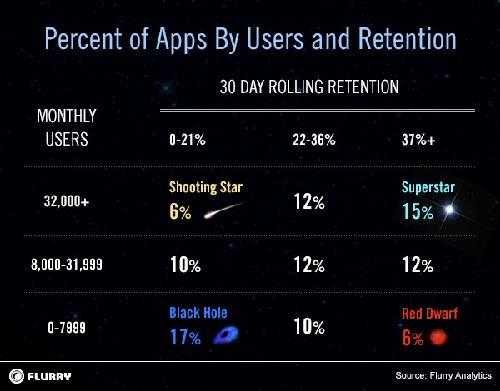 Percent of Apps By Users and Retention

30 DAY ROLLING RETENTION

| MONTHLY USERS | 0-21% | 22-36% | 37%+ |
|---|---|---|---|
| 32,000+ | Shooting Star 6% | 12% | Superstar 15% |
| 8,000-31,999 | 10% | 12% | 12% |
| 0-7999 | Black Hole 17% | 10% | Red Dwarf 6% |

FLURRY

Source: Flurry Analytics